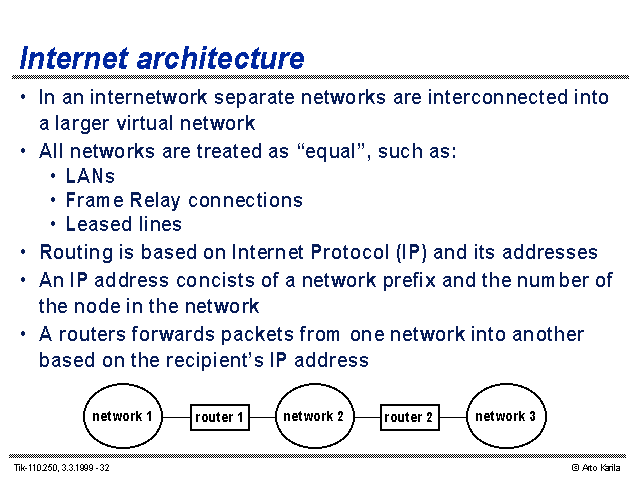 Internet architecture

• In an internetwork separate networks are interconnected into a larger virtual network
• All networks are treated as “equal”, such as:
  • LANs
  • Frame Relay connections
  • Leased lines
• Routing is based on Internet Protocol (IP) and its addresses
• An IP address concists of a network prefix and the number of the node in the network
• A routers forwards packets from one network into another based on the recipient’s IP address

network 1 router 1 network 2 router 2 network 3

Tik-110.250, 3.3.1999 - 32

© Arto Karila